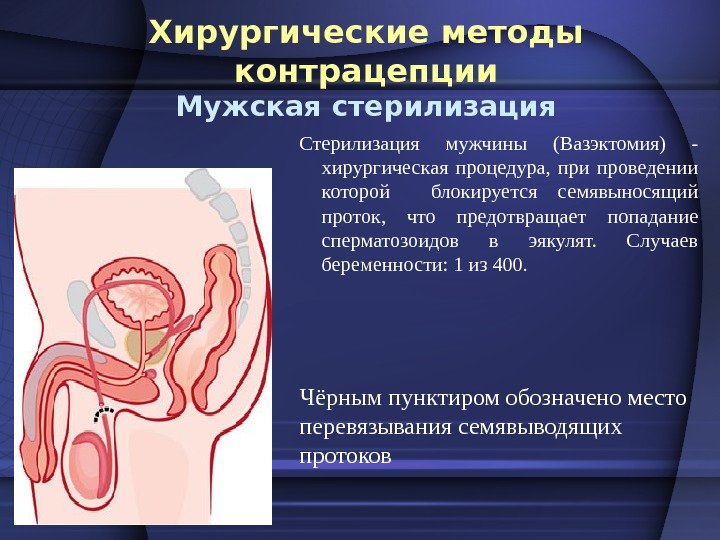 Хирургические методы контрацепции
Мужская стерилизация

Стерилизация мужчины (Вазэктомия) - хирургическая процедура, при проведении которой блокируется семявыносящий проток, что предотвращает попадание сперматозоидов в эякулят. Случаев беременности: 1 из 400.

Чёрным пунктиром обозначено место перевязывания семявыводящих протоков